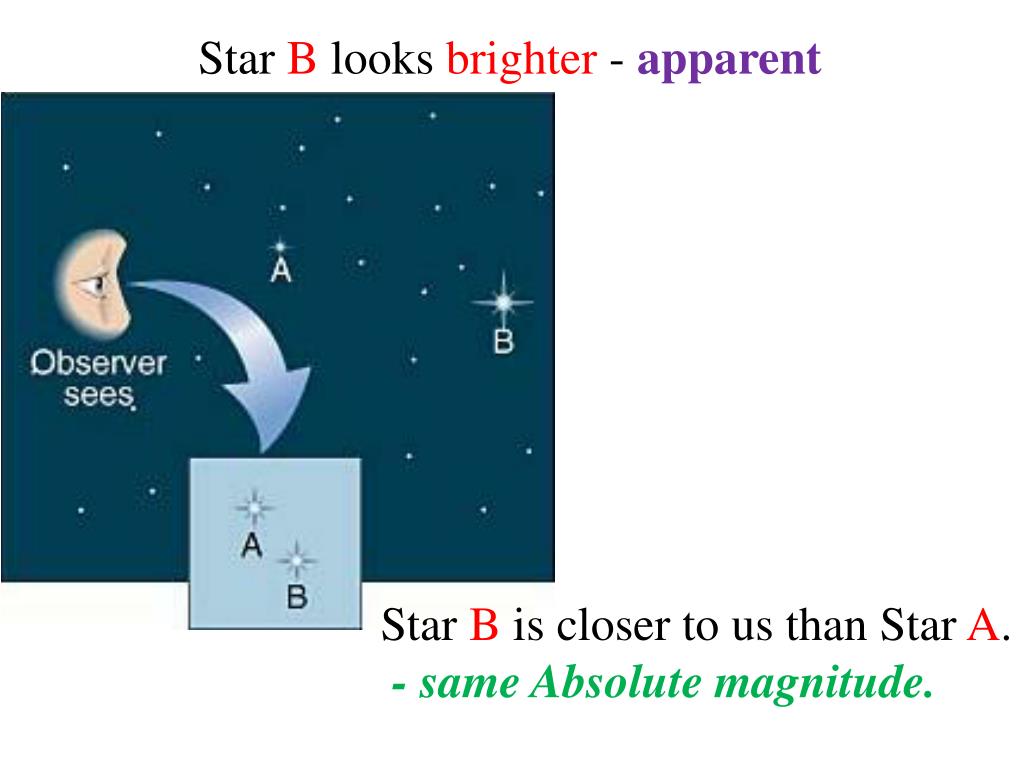 Star B looks brighter - apparent

A

B

Observer sees

A

B

Star B is closer to us than Star A.
- same Absolute magnitude.